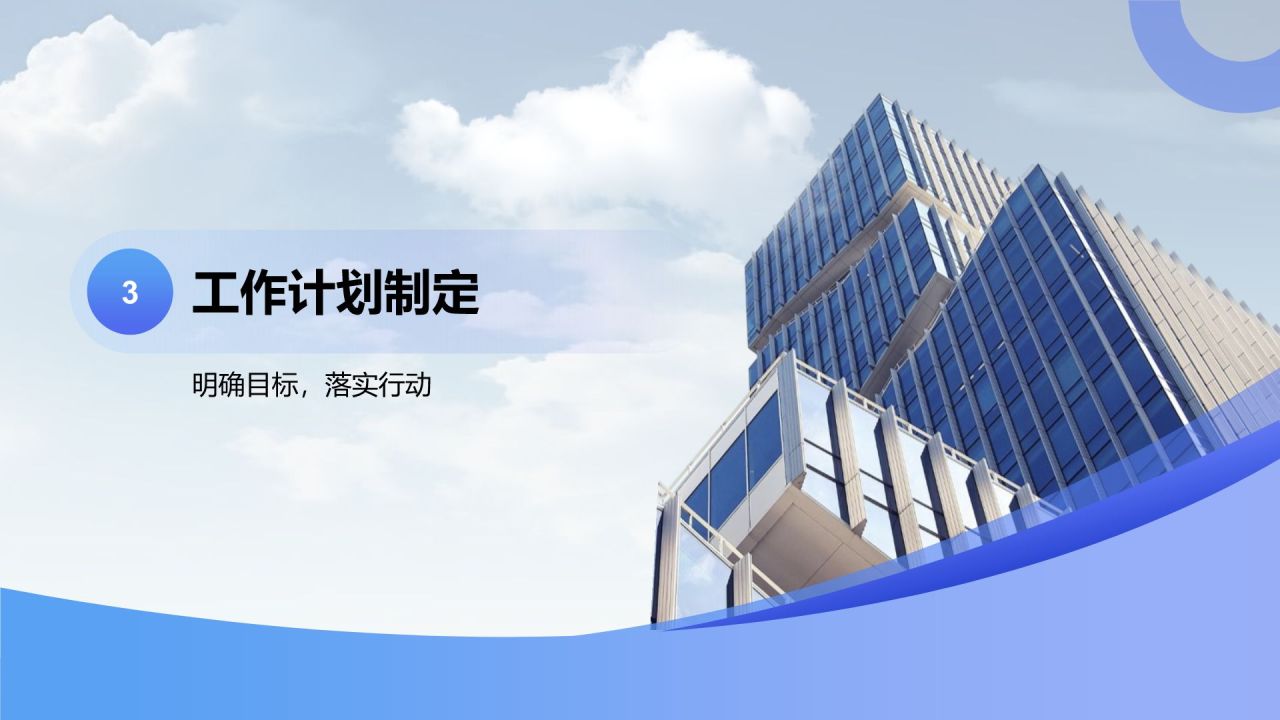 3

工作计划制定

明确目标，落实行动